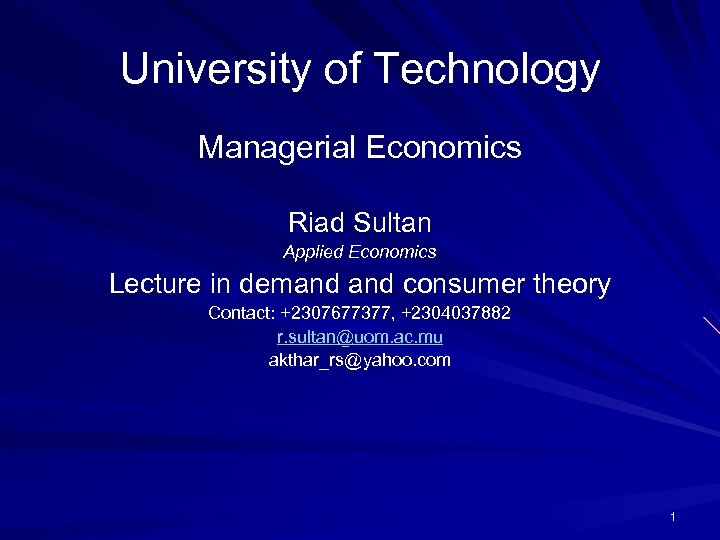 University of Technology

Managerial Economics

Riad Sultan
Applied Economics
Lecture in demand and consumer theory
Contact: +2307677377, +2304037882
r.sultan@uom.ac.mu
akthar_rs@yahoo.com

1